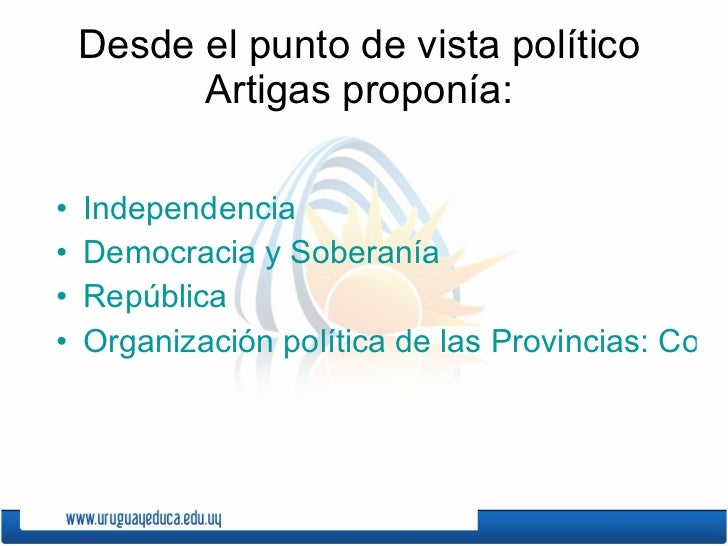 Desde el punto de vista político Artigas proponía:

• Independencia
• Democracia y Soberanía
• República
• Organización política de las Provincias: Co

www.uruguayeduca.edu.uy